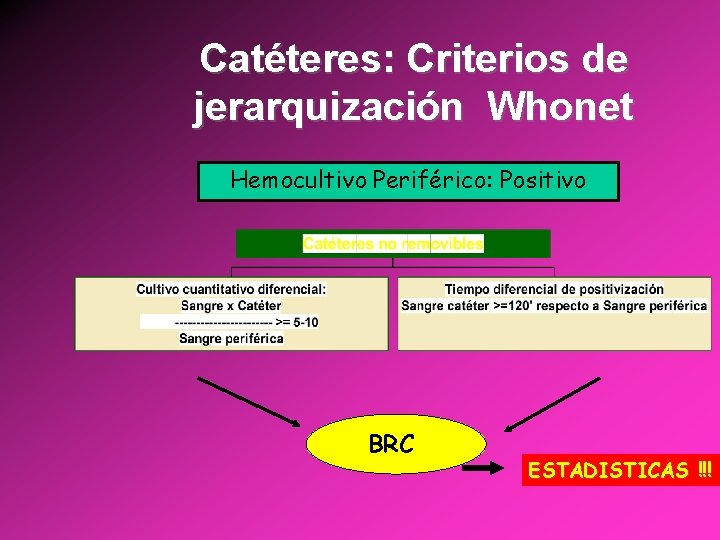 Catéteres: Criterios de jerarquización Whonet

Hemocultivo Periférico: Positivo

Catéteres no removibles

Cultivo cuantitativo diferencial:
Sangre x Catéter
---------------------- >= 5-10
Sangre periférica

Tiempo diferencial de positivización
Sangre catéter >=120' respecto a Sangre periférica

BRC

ESTADISTICAS !!!